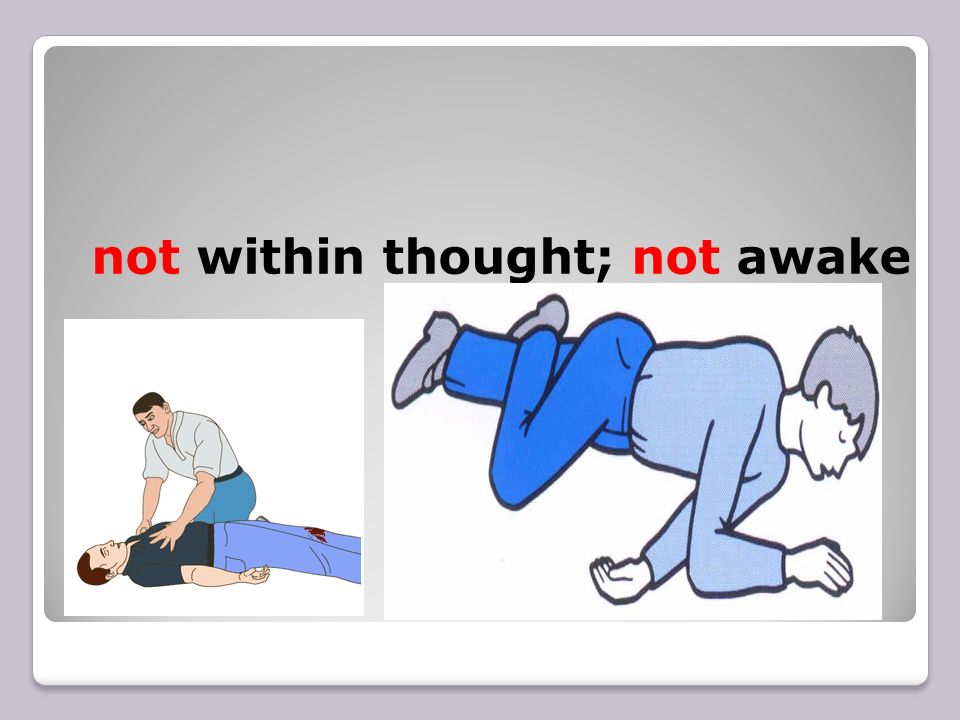 not within thought; not awake